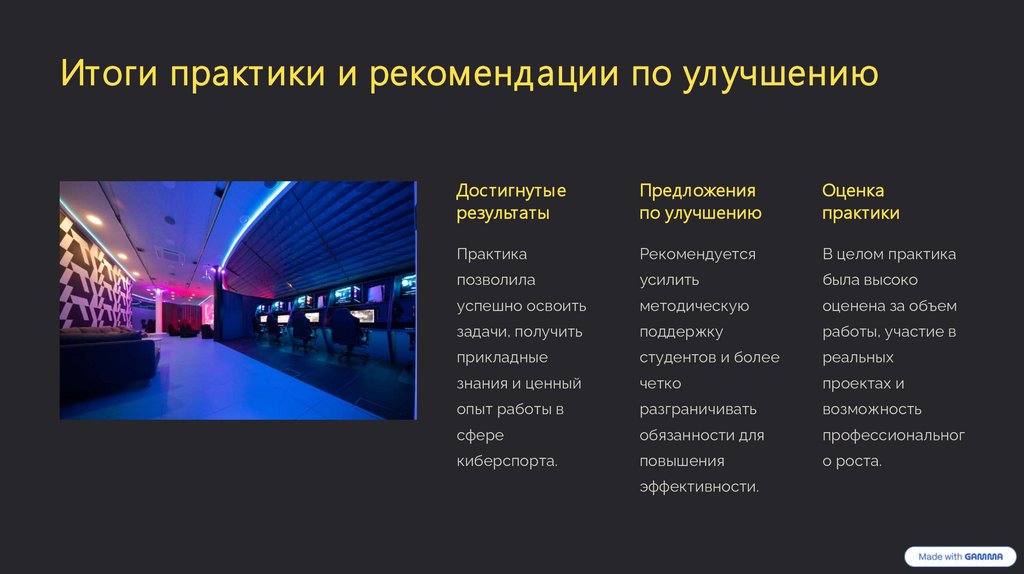 Итоги практики и рекомендации по улучшению

Достигнутые результаты

Практика позволила успешно освоить задачи, получить прикладные знания и ценный опыт работы в сфере киберспорта.

Предложения по улучшению

Рекомендуется усилить методическую поддержку студентов и более четко разграничивать обязанности для повышения эффективности.

Оценка практики

В целом практика была высоко оценена за объем работы, участие в реальных проектах и возможность профессионального роста.

Made with GAMMA